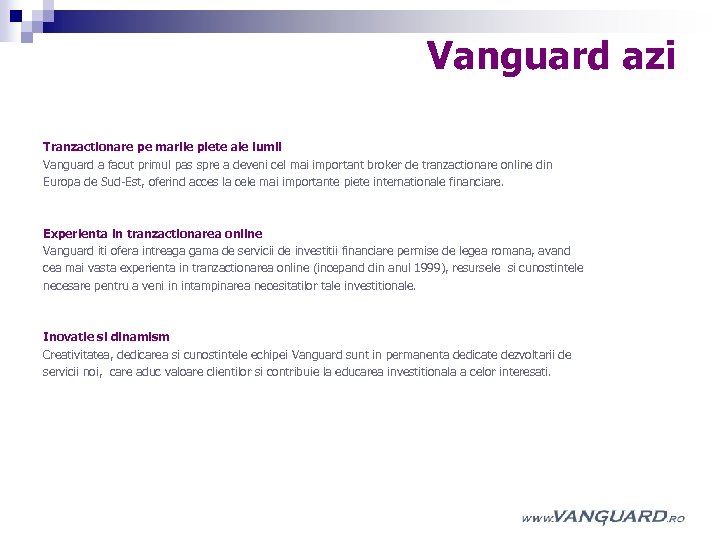 Vanguard azi

Tranzactionare pe marile piete ale lumii
Vanguard a facut primul pas spre a deveni cel mai important broker de tranzactionare online din Europa de Sud-Est, oferind acces la cele mai importante piete internationale financiare.

Experienta in tranzactionarea online
Vanguard iti ofera intreaga gama de servicii de investitii financiare permise de legea romana, avand cea mai vasta experienta in tranzactionarea online (incepand din anul 1999), resursele si cunostintele necesare pentru a veni in intampinarea necesitatilor tale investitionale.

Inovatie si dinamism
Creativitatea, dedicarea si cunostintele echipei Vanguard sunt in permanenta dedicate dezvoltarii de servicii noi, care aduc valoare clientilor si contribuie la educarea investitionala a celor interesati.

www.VANGUARD.ro